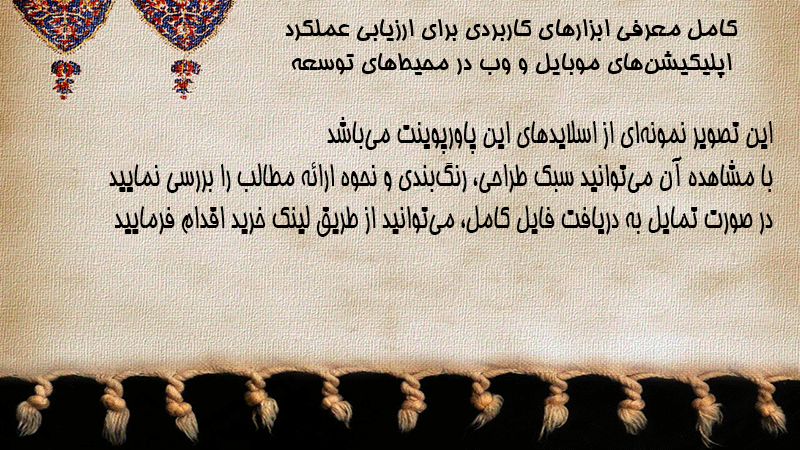 کامل معرفی ابزارهای کاربردی برای ارزیابی عملکرد اپلیکیشن‌های موبایل و وب در محیط‌های توسعه

این تصویر نمونه‌ای از اسلایدهای این پاورپوینت می‌باشد
با مشاهده آن می‌توانید سبک طراحی، رنگ‌بندی و نحوه ارائه مطالب را بررسی نمایید
در صورت تمایل به دریافت فایل کامل، می‌توانید از طریق لینک خرید اقدام فرمایید